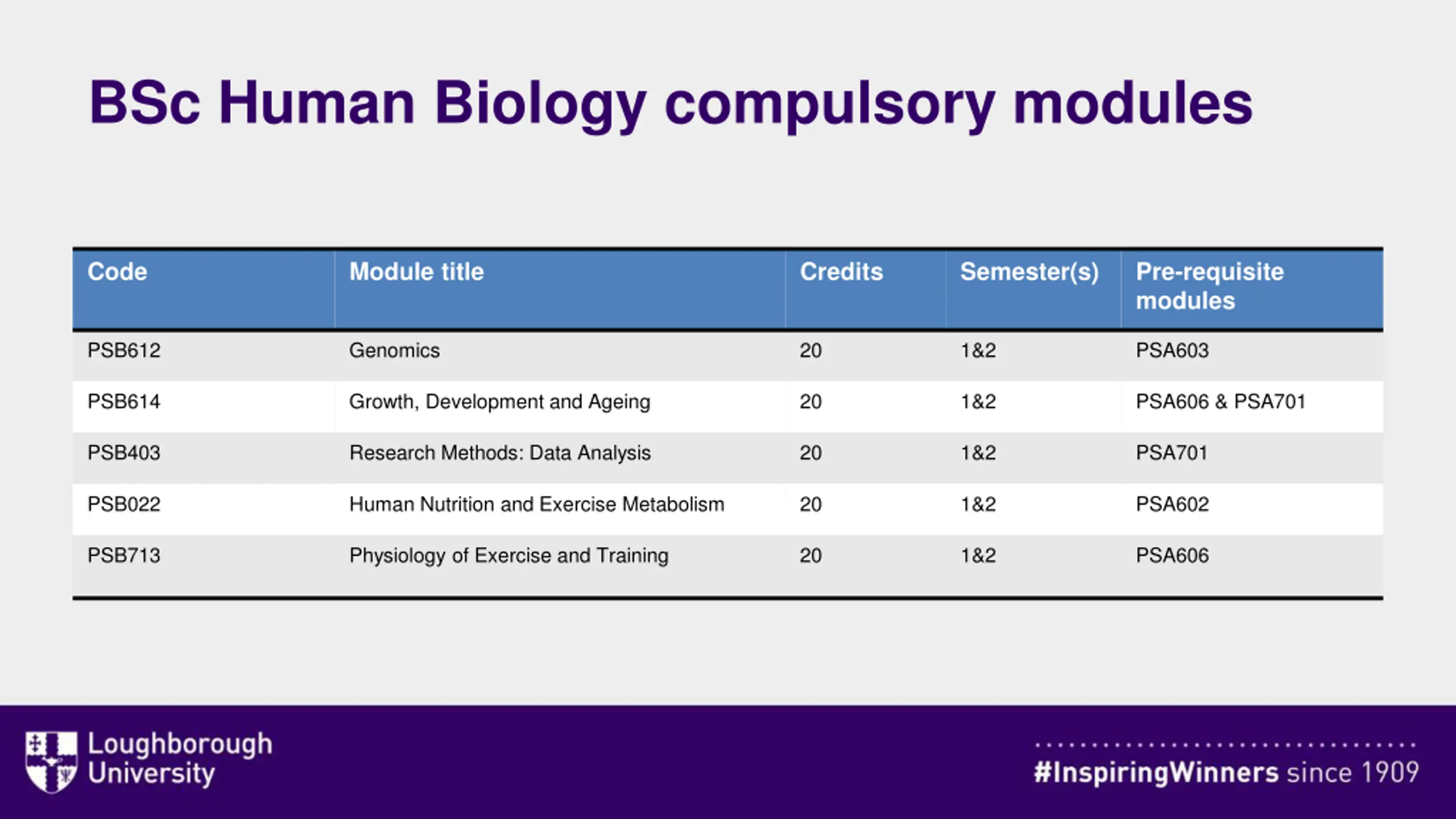 BSc Human Biology compulsory modules

| Code | Module title | Credits | Semester(s) | Pre-requisite modules |
|---|---|---|---|---|
| PSB612 | Genomics | 20 | 1&2 | PSA603 |
| PSB614 | Growth, Development and Ageing | 20 | 1&2 | PSA606 & PSA701 |
| PSB403 | Research Methods: Data Analysis | 20 | 1&2 | PSA701 |
| PSB022 | Human Nutrition and Exercise Metabolism | 20 | 1&2 | PSA602 |
| PSB713 | Physiology of Exercise and Training | 20 | 1&2 | PSA606 |

Loughborough University

#InspiringWinners since 1909